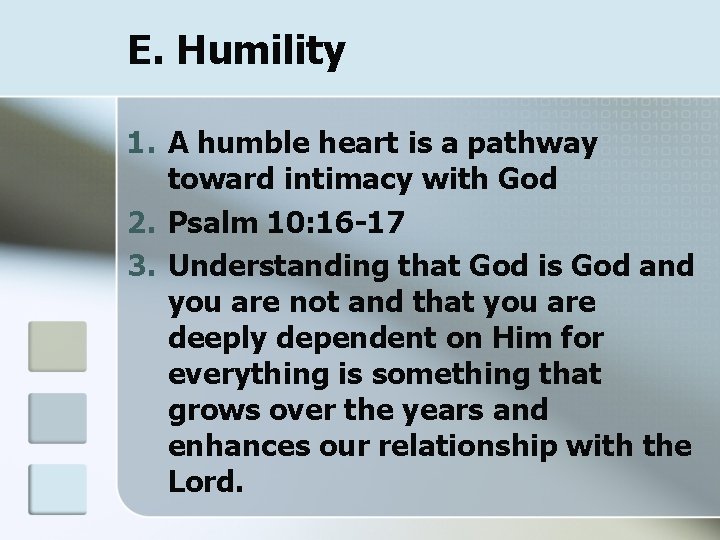 E. Humility

1. A humble heart is a pathway toward intimacy with God
2. Psalm 10:16-17
3. Understanding that God is God and you are not and that you are deeply dependent on Him for everything is something that grows over the years and enhances our relationship with the Lord.